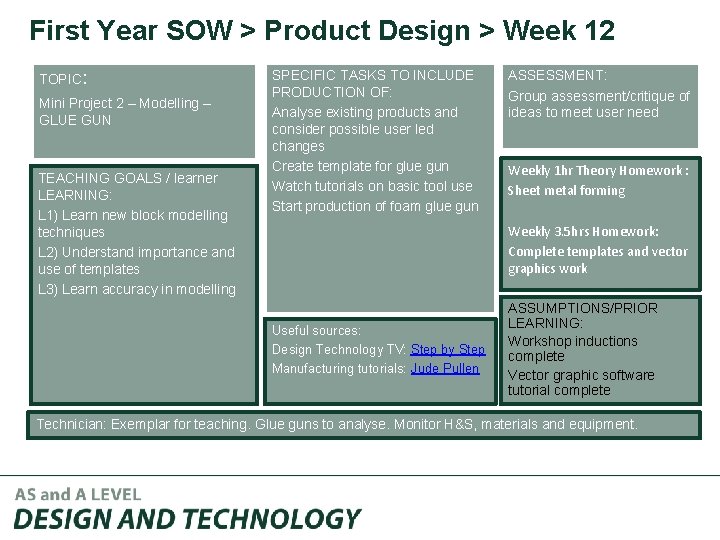 First Year SOW > Product Design > Week 12

TOPIC:
Mini Project 2 – Modelling – GLUE GUN

TEACHING GOALS / learner LEARNING:
L1) Learn new block modelling techniques
L2) Understand importance and use of templates
L3) Learn accuracy in modelling

SPECIFIC TASKS TO INCLUDE PRODUCTION OF:
Analyse existing products and consider possible user led changes
Create template for glue gun
Watch tutorials on basic tool use
Start production of foam glue gun

Useful sources:
Design Technology TV: Step by Step
Manufacturing tutorials: Jude Pullen

ASSESSMENT:
Group assessment/critique of ideas to meet user need

Weekly 1hr Theory Homework:
Sheet metal forming

Weekly 3.5hrs Homework:
Complete templates and vector graphics work

ASSUMPTIONS/PRIOR LEARNING:
Workshop inductions complete
Vector graphic software tutorial complete

Technician: Exemplar for teaching. Glue guns to analyse. Monitor H&S, materials and equipment.

AS and A LEVEL
DESIGN AND TECHNOLOGY